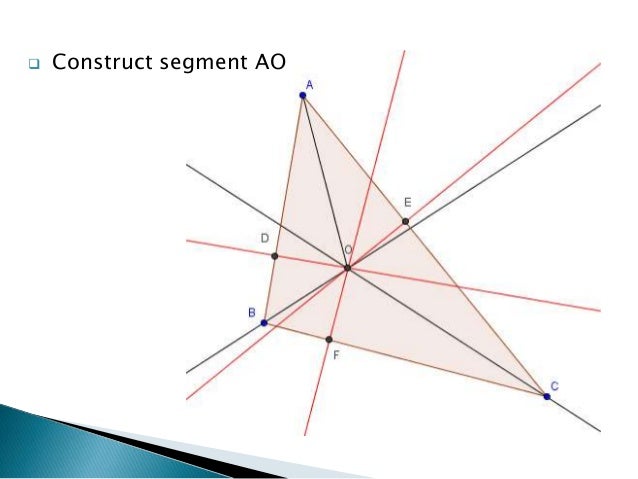 Construct segment AO

A
E
D
O
B
F
C